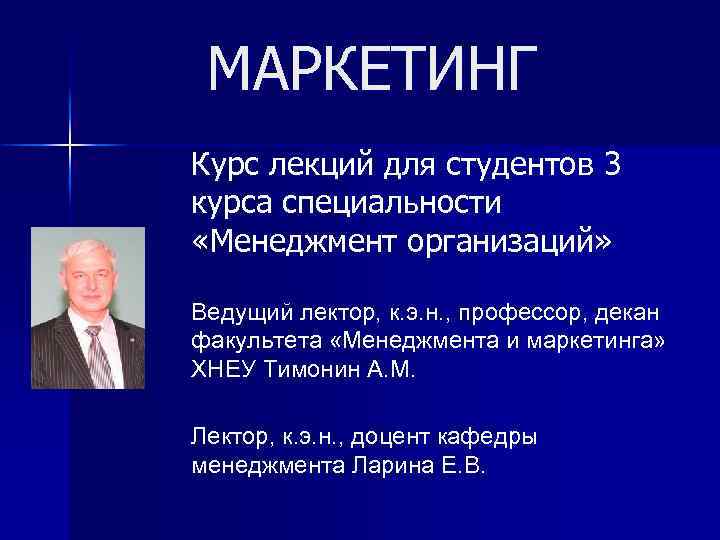 МАРКЕТИНГ

Курс лекций для студентов 3 курса специальности «Менеджмент организаций»

Ведущий лектор, к.э.н., профессор, декан факультета «Менеджмента и маркетинга» ХНЕУ Тимонин А.М.

Лектор, к.э.н., доцент кафедры менеджмента Ларина Е.В.